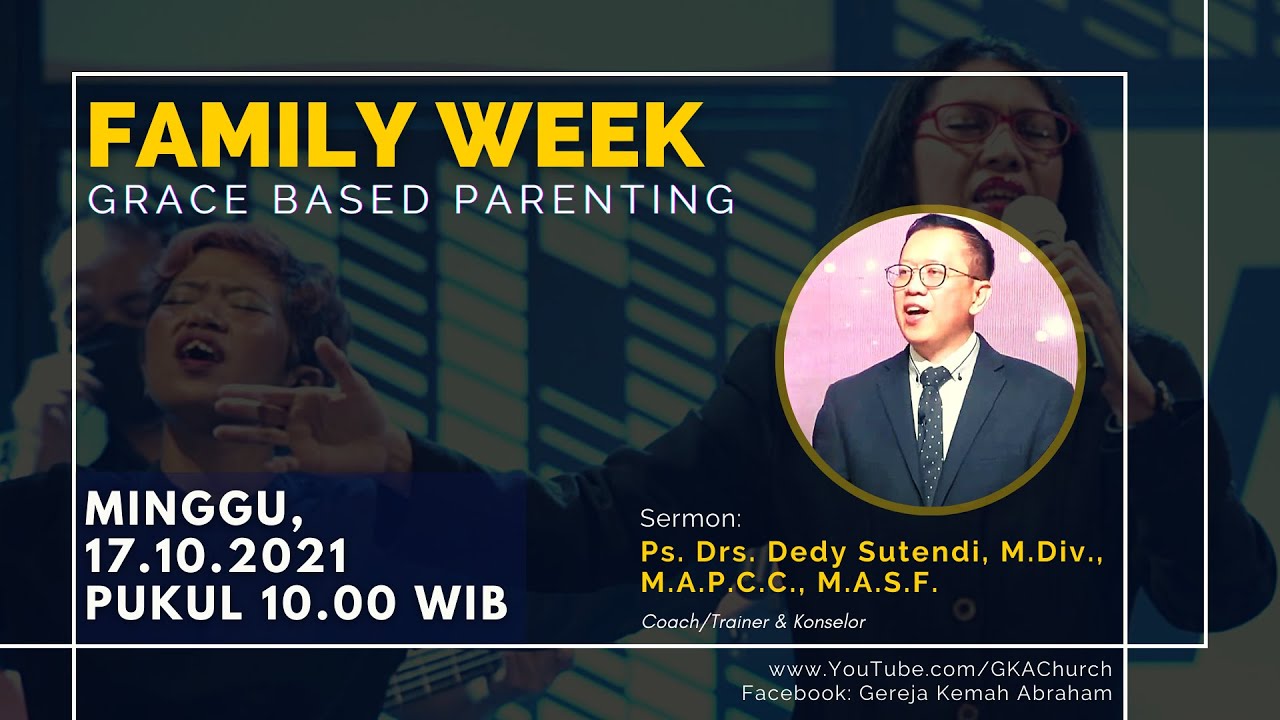 FAMILY WEEK
GRACE BASED PARENTING

MINGGU,
17.10.2021
PUKUL 10.00 WIB

Sermon:
Ps. Drs. Dedy Sutendi, M.Div., M.A.P.C.C., M.A.S.F.
Coach/Trainer & Konselor

www.YouTube.com/GKAChurch
Facebook: Gereja Kemah Abraham